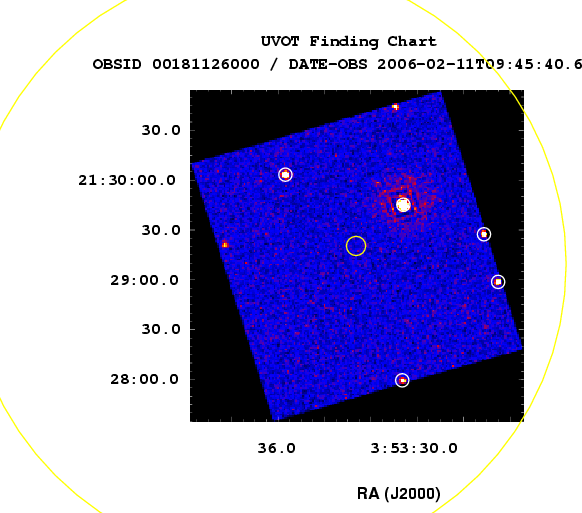 UVOT Finding Chart
OBSID 00181126000 / DATE-OBS 2006-02-11T09:45:40.6

30.0
21:30:00.0
30.0
29:00.0
30.0
28:00.0

36.0
3:53:30.0

RA (J2000)